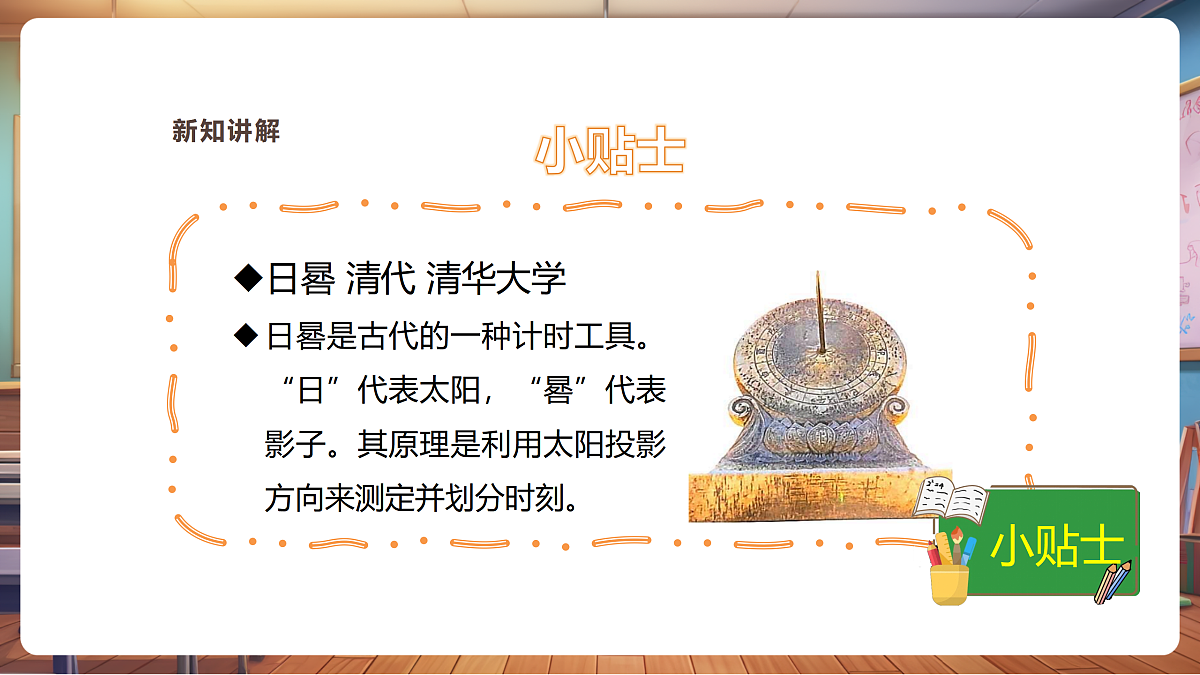 新知讲解

小贴士

◆日晷 清代 清华大学

◆日晷是古代的一种计时工具。“日”代表太阳，“晷”代表影子。其原理是利用太阳投影方向来测定并划分时刻。

小贴士